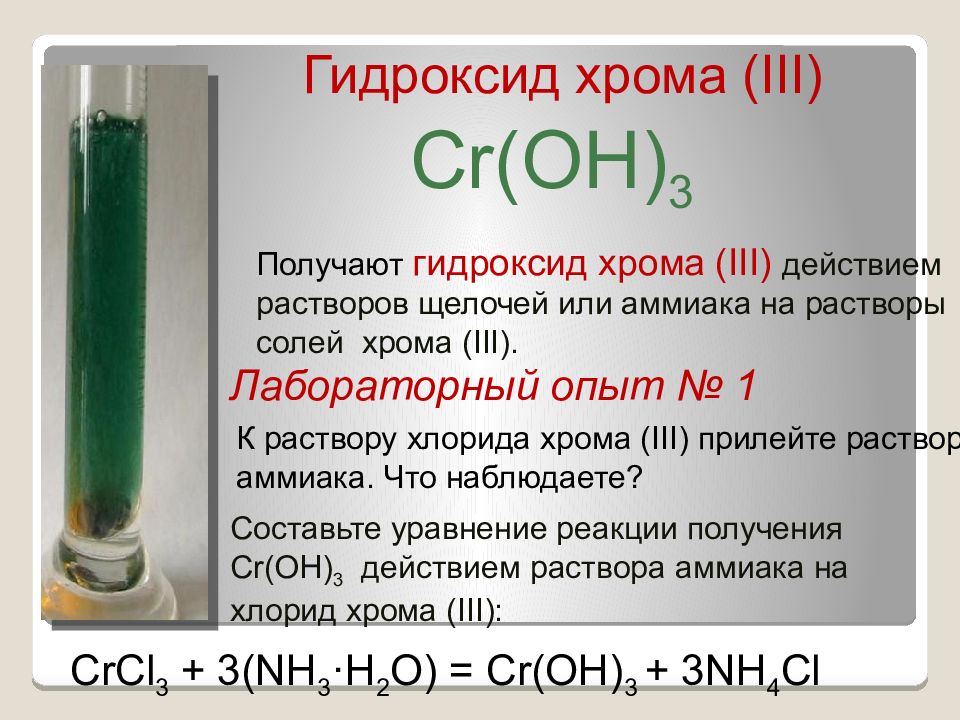 Гидроксид хрома (III)

$Cr(OH)_3$

Получают гидроксид хрома (III) действием растворов щелочей или аммиака на растворы солей хрома (III).

Лабораторный опыт № 1

К раствору хлорида хрома (III) прилейте раствор аммиака. Что наблюдаете?

Составьте уравнение реакции получения $Cr(OH)_3$ действием раствора аммиака на хлорид хрома (III):

$CrCl_3 + 3(NH_3 \cdot H_2O) = Cr(OH)_3 + 3NH_4Cl$